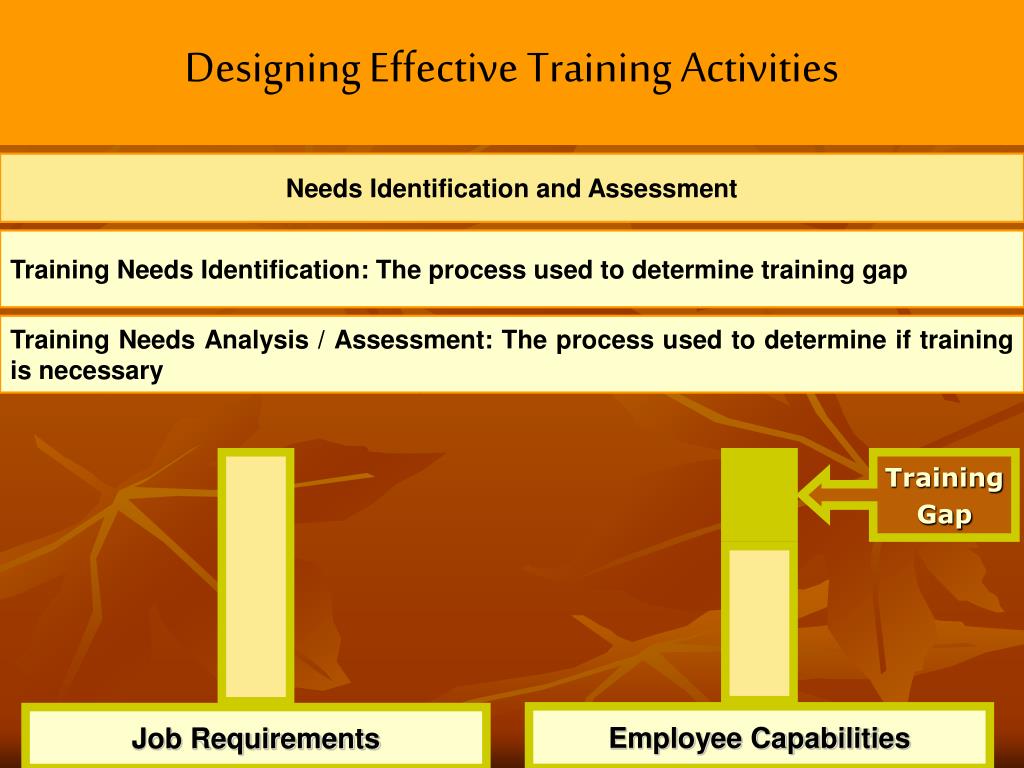 Designing Effective Training Activities

Needs Identification and Assessment

Training Needs Identification: The process used to determine training gap

Training Needs Analysis / Assessment: The process used to determine if training is necessary

Training Gap

Job Requirements

Employee Capabilities